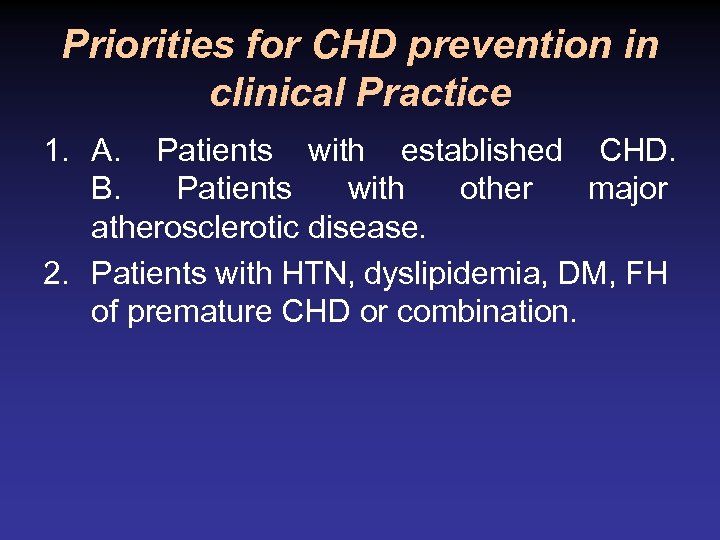 Priorities for CHD prevention in clinical Practice

1. A. Patients with established CHD. B. Patients with other major atherosclerotic disease.
2. Patients with HTN, dyslipidemia, DM, FH of premature CHD or combination.